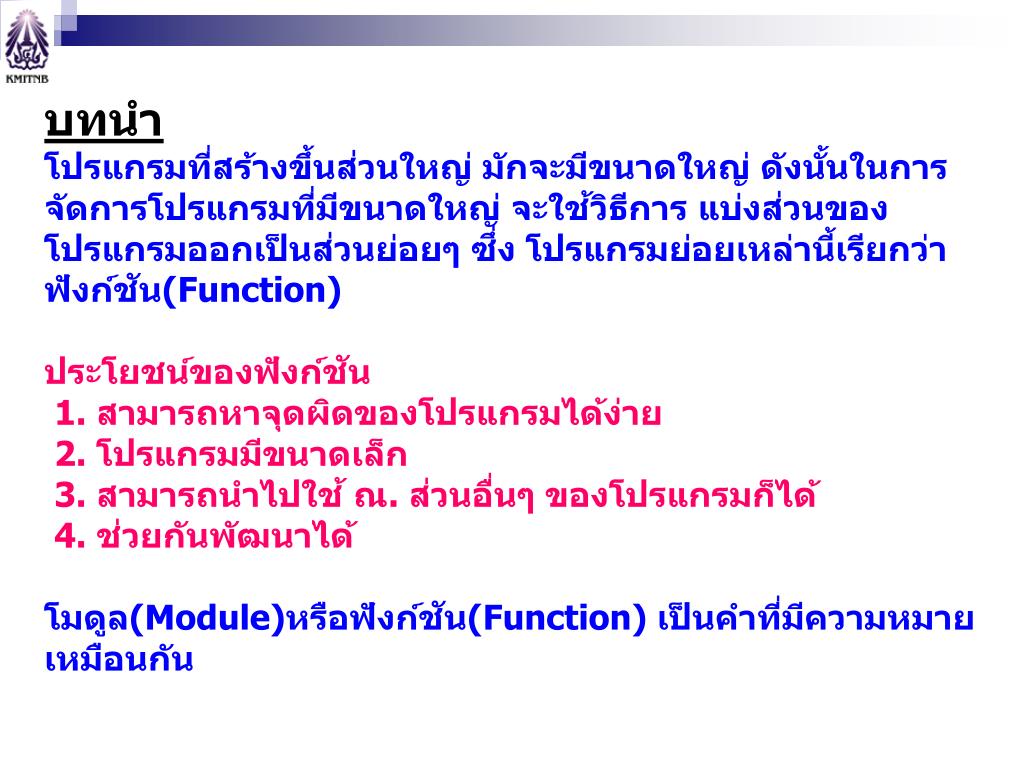 KMITNB

บทนำ
โปรแกรมที่สร้างขึ้นส่วนใหญ่ มักจะมีขนาดใหญ่ ดังนั้นในการจัดการโปรแกรมที่มีขนาดใหญ่ จะใช้วิธีการ แบ่งส่วนของโปรแกรมออกเป็นส่วนย่อยๆ ซึ่ง โปรแกรมย่อยเหล่านี้เรียกว่า ฟังก์ชัน(Function)

ประโยชน์ของฟังก์ชัน
1. สามารถหาจุดผิดของโปรแกรมได้ง่าย
2. โปรแกรมมีขนาดเล็ก
3. สามารถนำไปใช้ ณ. ส่วนอื่นๆ ของโปรแกรมก็ได้
4. ช่วยกันพัฒนาได้

โมดูล(Module)หรือฟังก์ชัน(Function) เป็นคำที่มีความหมายเหมือนกัน